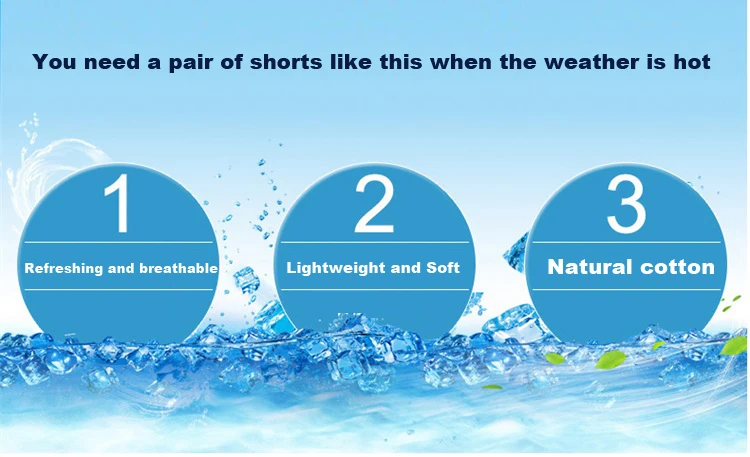 You need a pair of shorts like this when the weather is hot

1

Refreshing and breathable

2

Lightweight and Soft

3

Natural cotton